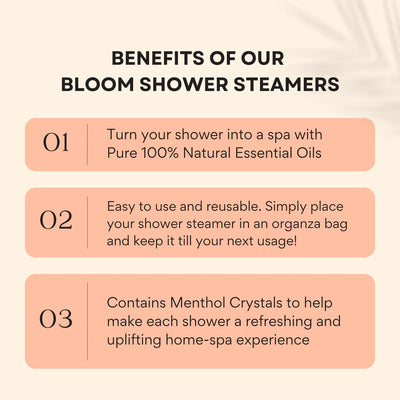 BENEFITS OF OUR
BLOOM SHOWER STEAMERS

01

Turn your shower into a spa with Pure 100% Natural Essential Oils

02

Easy to use and reusable. Simply place your shower steamer in an organza bag and keep it till your next usage!

03

Contains Menthol Crystals to help make each shower a refreshing and uplifting home-spa experience